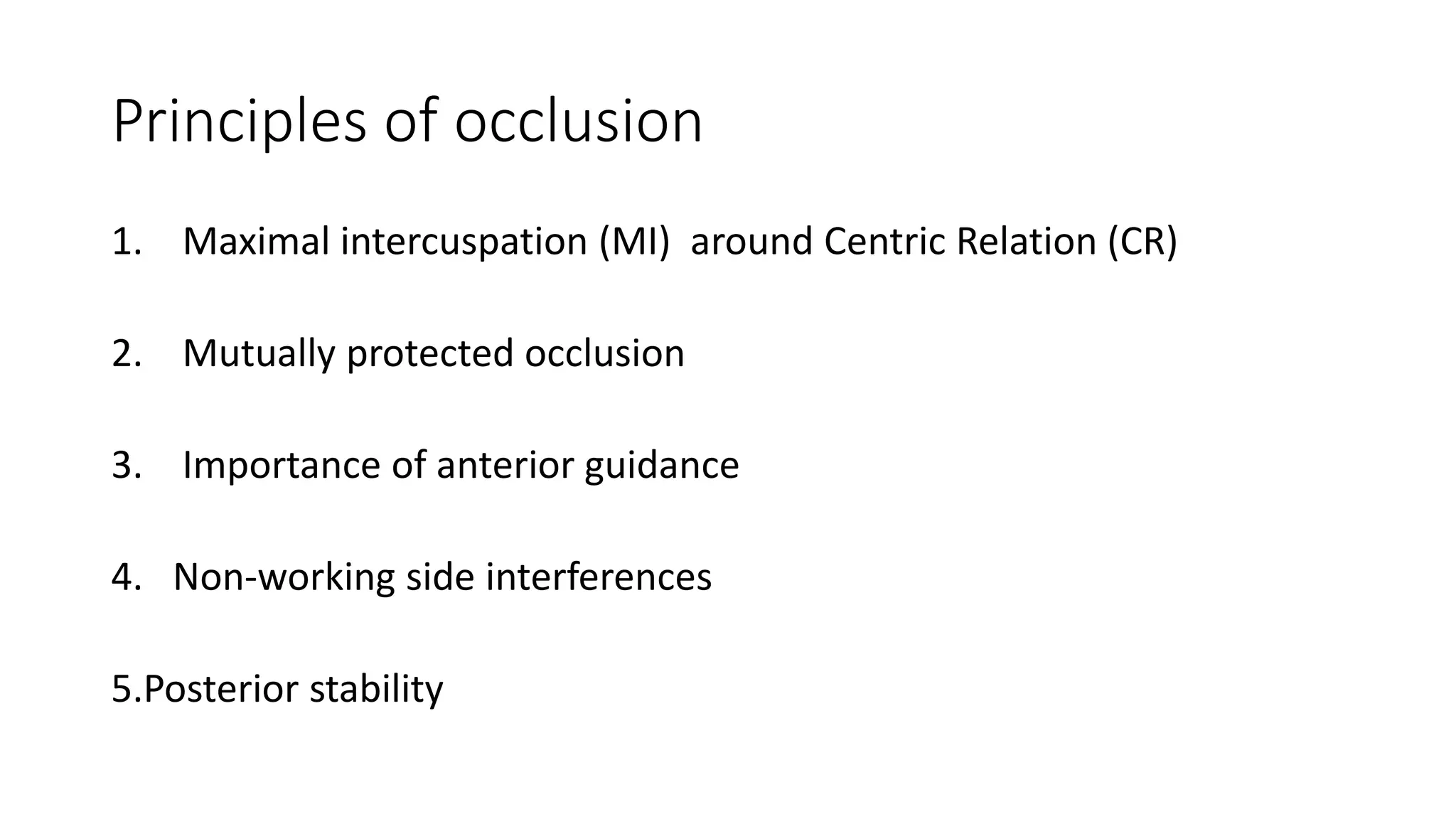 Principles of occlusion

1. Maximal intercuspation (MI) around Centric Relation (CR)

2. Mutually protected occlusion

3. Importance of anterior guidance

4. Non-working side interferences

5.Posterior stability